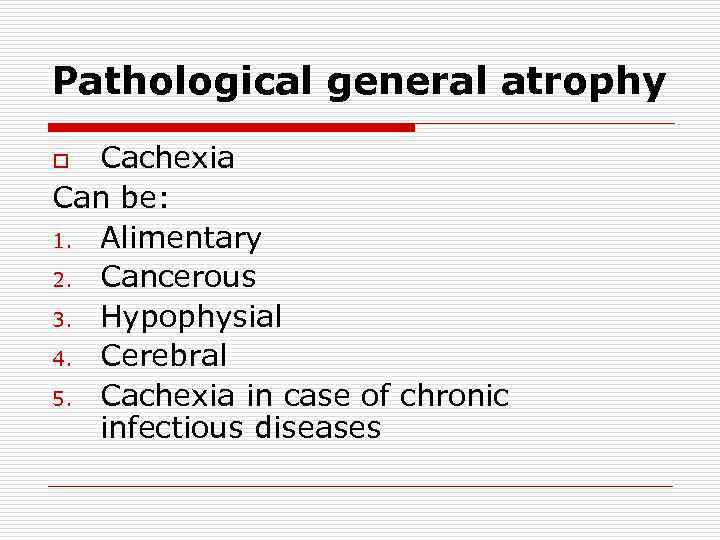 Pathological general atrophy

Cachexia

Can be:

1. Alimentary
2. Cancerous
3. Hypophysial
4. Cerebral
5. Cachexia in case of chronic infectious diseases